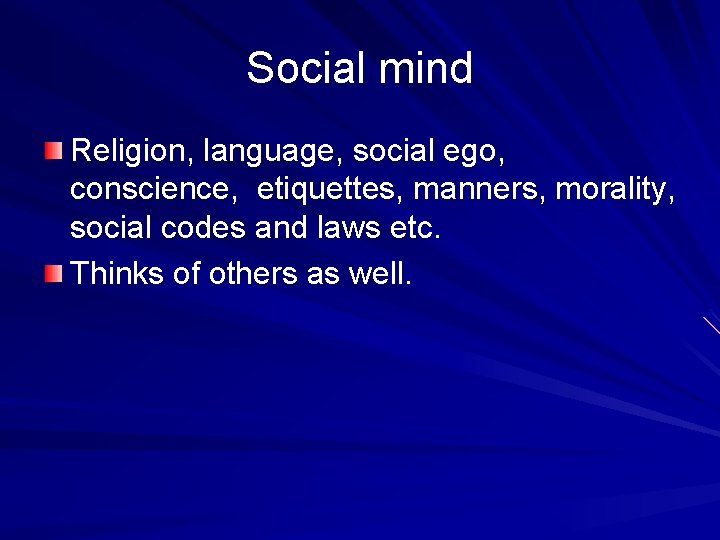 Social mind

Religion, language, social ego, conscience,  etiquettes, manners, morality, social codes and laws etc.

Thinks of others as well.